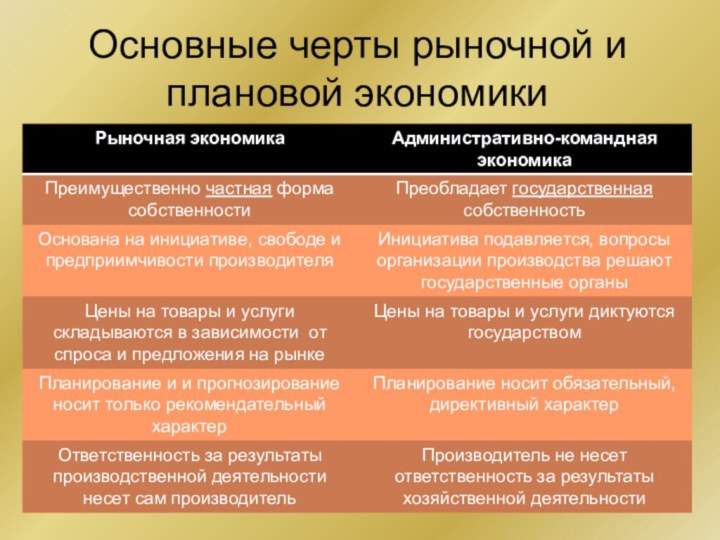 Основные черты рыночной и плановой экономики

| Рыночная экономика | Административно-командная экономика |
|---|---|
| Преимущественно частная форма собственности | Преобладает государственная собственность |
| Основана на инициативе, свободе и предприимчивости производителя | Инициатива подавляется, вопросы организации производства решают государственные органы |
| Цены на товары и услуги складываются в зависимости от спроса и предложения на рынке | Цены на товары и услуги диктуются государством |
| Планирование и и прогнозирование носит только рекомендательный характер | Планирование носит обязательный, директивный характер |
| Ответственность за результаты производственной деятельности несет сам производитель | Производитель не несет ответственность за результаты хозяйственной деятельности |